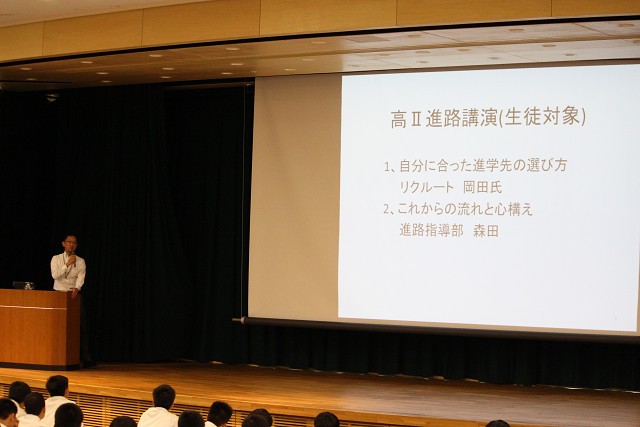 高Ⅱ進路講演(生徒対象)

1、自分に合った進学先の選び方
リクルート 岡田氏
2、これからの流れと心構え
進路指導部 森田